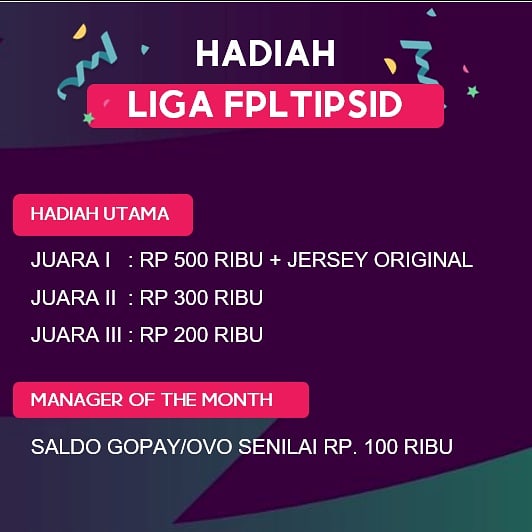 HADIAH
LIGA FPLTIPSID

HADIAH UTAMA

JUARA I : RP 500 RIBU + JERSEY ORIGINAL
JUARA II : RP 300 RIBU
JUARA III : RP 200 RIBU

MANAGER OF THE MONTH

SALDO GOPAY/OVO SENILAI RP. 100 RIBU